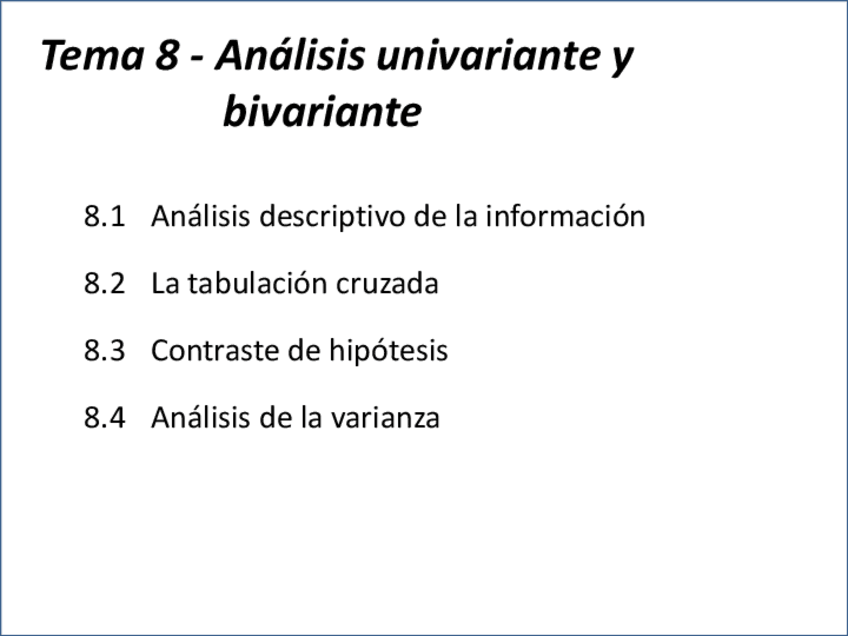 Tema 8 - Análisis univariante y bivariante

8.1 Análisis descriptivo de la información

8.2 La tabulación cruzada

8.3 Contraste de hipótesis

8.4 Análisis de la varianza